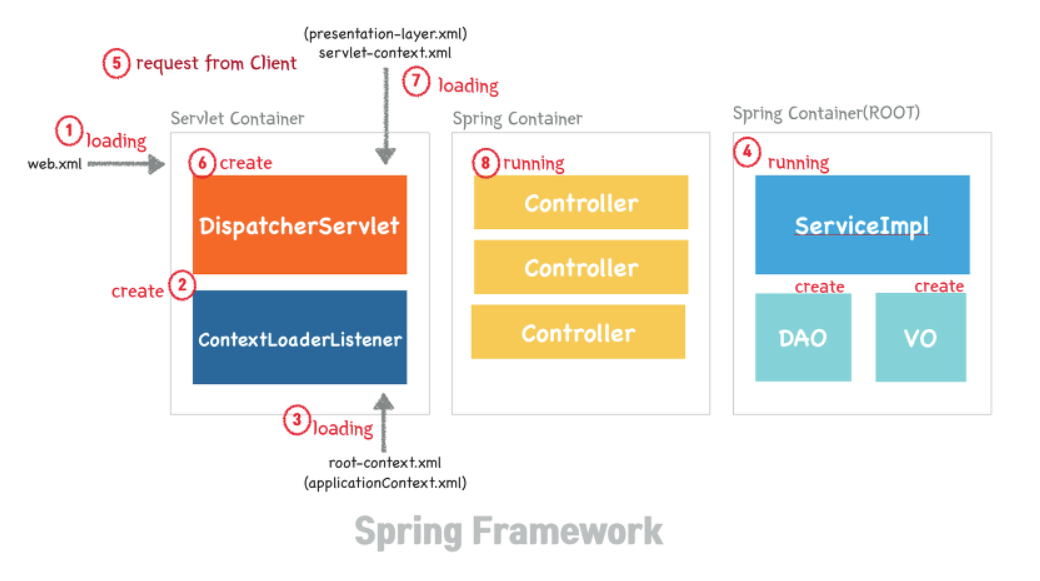 (presentation-layer.xml)
servlet-context.xml

5 request from Client

7 loading

1 loading

web.xml

Servlet Container

6 create

DispatcherServlet

create 2

ContextLoaderListener

3 loading

root-context.xml
(applicationContext.xml)

Spring Container

8 running

Controller

Controller

Controller

Spring Container(ROOT)

4 running

ServiceImpl

create

create

DAO

VO

Spring Framework